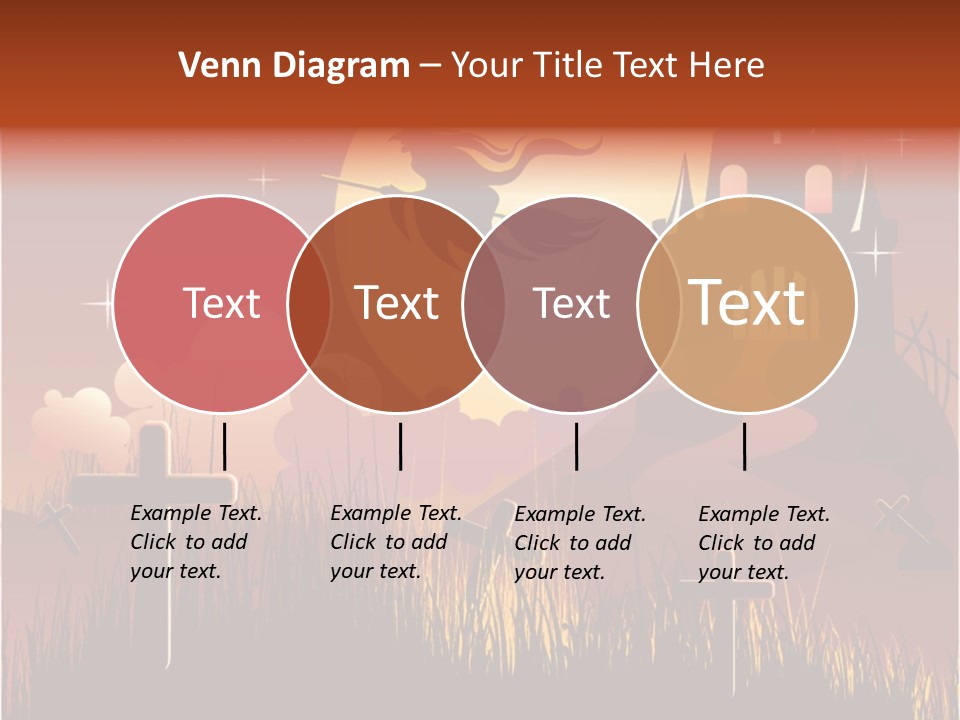 Venn Diagram – Your Title Text Here

Text

Text

Text

Text

Example Text. Click to add your text.

Example Text. Click to add your text.

Example Text. Click to add your text.

Example Text. Click to add your text.